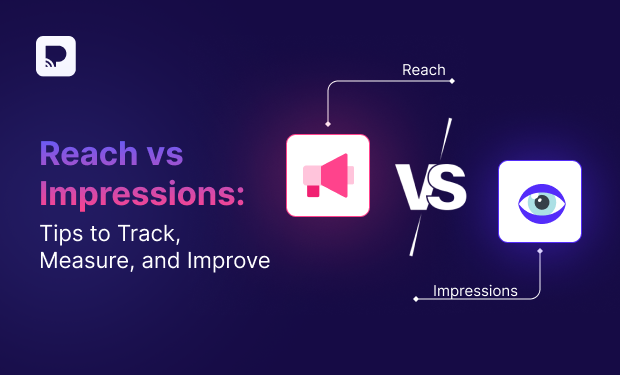 Reach vs Impressions:

Tips to Track, Measure, and Improve

Reach

VS

Impressions